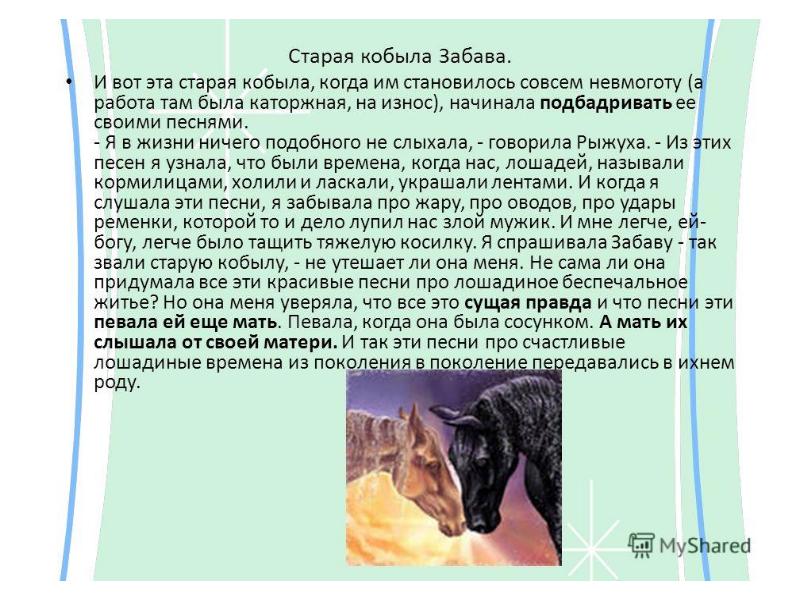 Старая кобыла Забава.

• И вот эта старая кобыла, когда им становилось совсем невмоготу (а работа там была каторжная, на износ), начинала подбадривать ее своими песнями.
- Я в жизни ничего подобного не слыхала, - говорила Рыжуха. - Из этих песен я узнала, что были времена, когда нас, лошадей, называли кормилицами, холили и ласкали, украшали лентами. И когда я слушала эти песни, я забывала про жару, про оводов, про удары ременки, которой то и дело лупил нас злой мужик. И мне легче, ей-богу, легче было тащить тяжелую косилку. Я спрашивала Забаву - так звали старую кобылу, - не утешает ли она меня. Не сама ли она придумала все эти красивые песни про лошадиное беспечальное житье? Но она меня уверяла, что все это сущая правда и что песни эти певала ей еще мать. Певала, когда она была сосунком. А мать их слышала от своей матери. И так эти песни про счастливые лошадиные времена из поколения в поколение передавались в ихнем роду.

MyShared